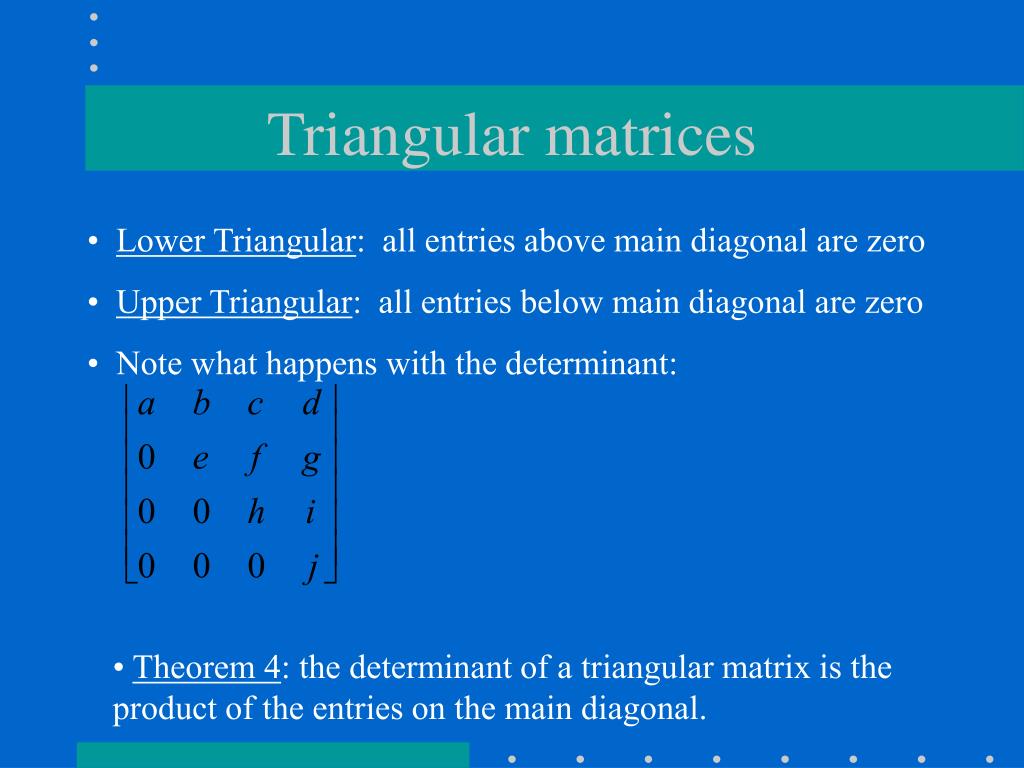 Triangular matrices

• Lower Triangular: all entries above main diagonal are zero

• Upper Triangular: all entries below main diagonal are zero

• Note what happens with the determinant:

$\begin{bmatrix} a & b & c & d \\ 0 & e & f & g \\ 0 & 0 & h & i \\ 0 & 0 & 0 & j \end{bmatrix}$

• Theorem 4: the determinant of a triangular matrix is the product of the entries on the main diagonal.